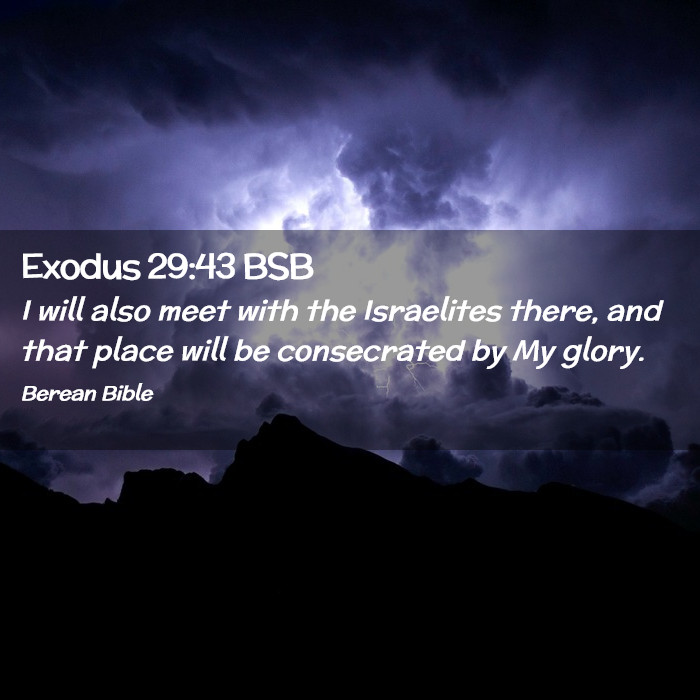 Exodus 29:43 BSB
I will also meet with the Israelites there, and that place will be consecrated by My glory.
Berean Bible